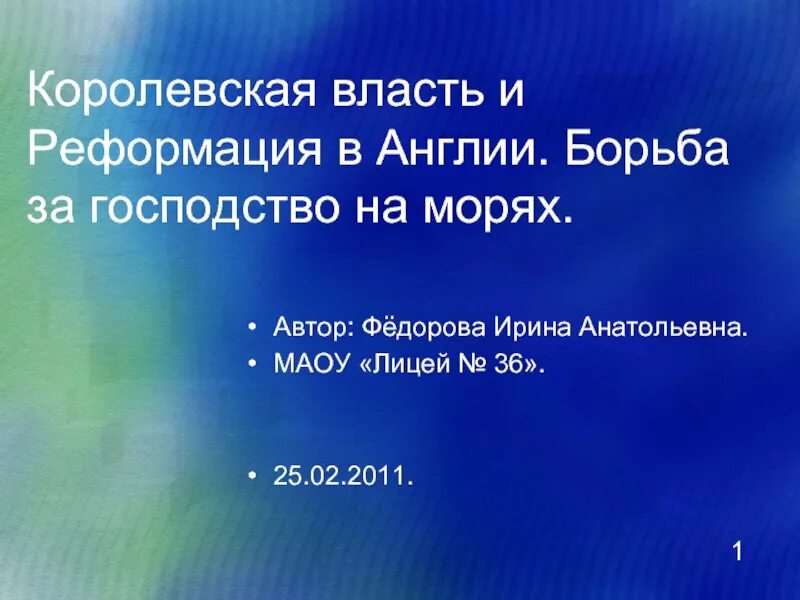 Королевская власть и Реформация в Англии. Борьба за господство на морях.

• Автор: Фёдорова Ирина Анатольевна.
• МАОУ «Лицей № 36».

• 25.02.2011.

1